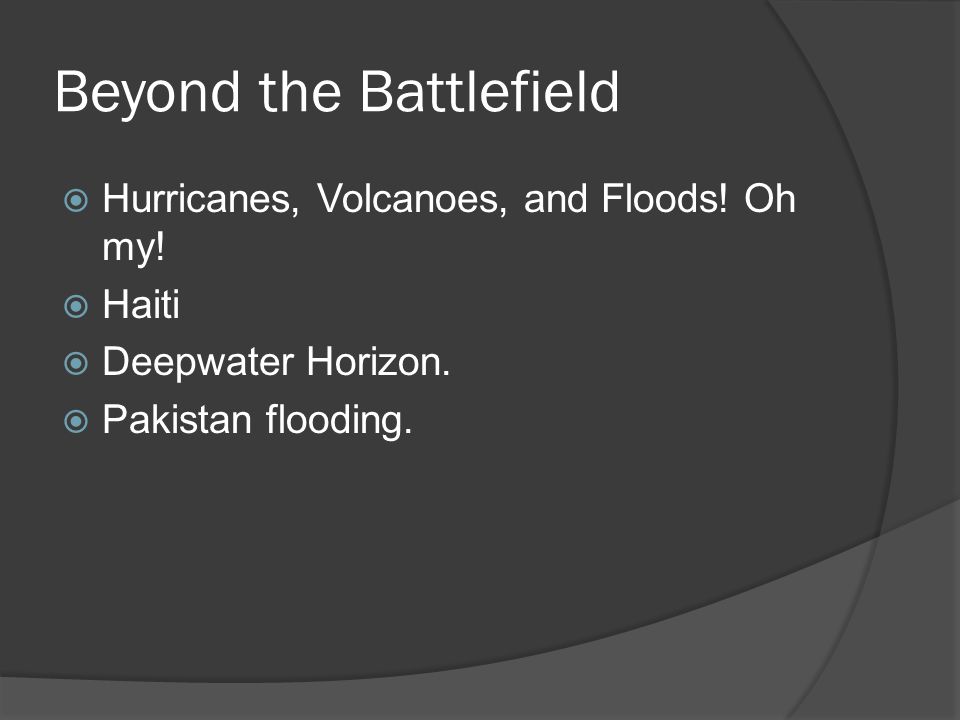 Beyond the Battlefield

Hurricanes, Volcanoes, and Floods! Oh my!
Haiti
Deepwater Horizon.
Pakistan flooding.